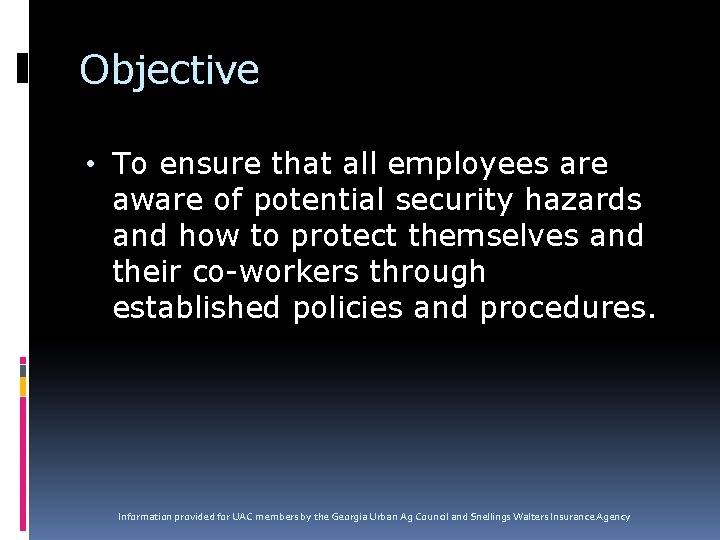 Objective

• To ensure that all employees are aware of potential security hazards and how to protect themselves and their co-workers through established policies and procedures.

Information provided for UAC members by the Georgia Urban Ag Council and Snellings Walters Insurance Agency